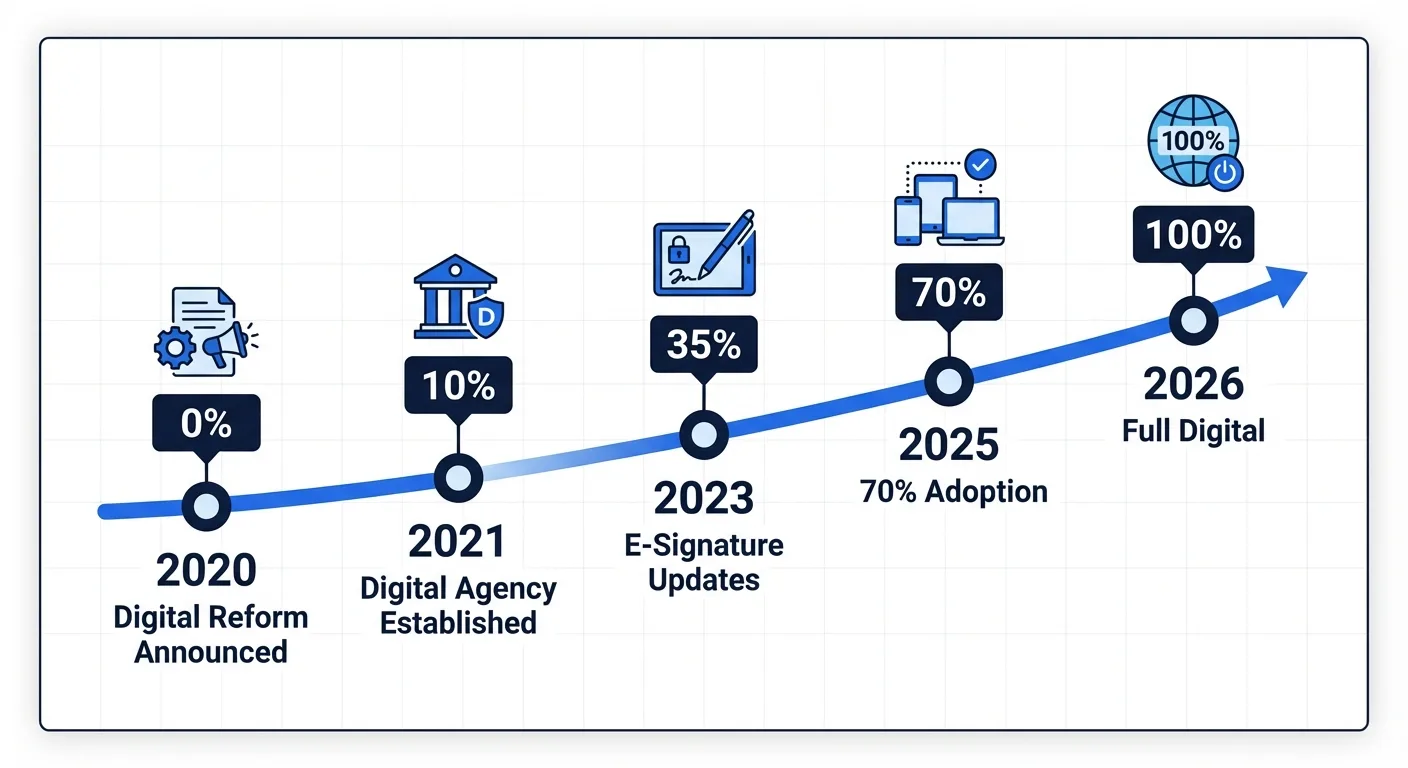 0%

2020
Digital Reform Announced

D

10%

2021
Digital Agency Established

35%

2023
E-Signature Updates

70%

2025
70% Adoption

100%

100%

2026
Full Digital